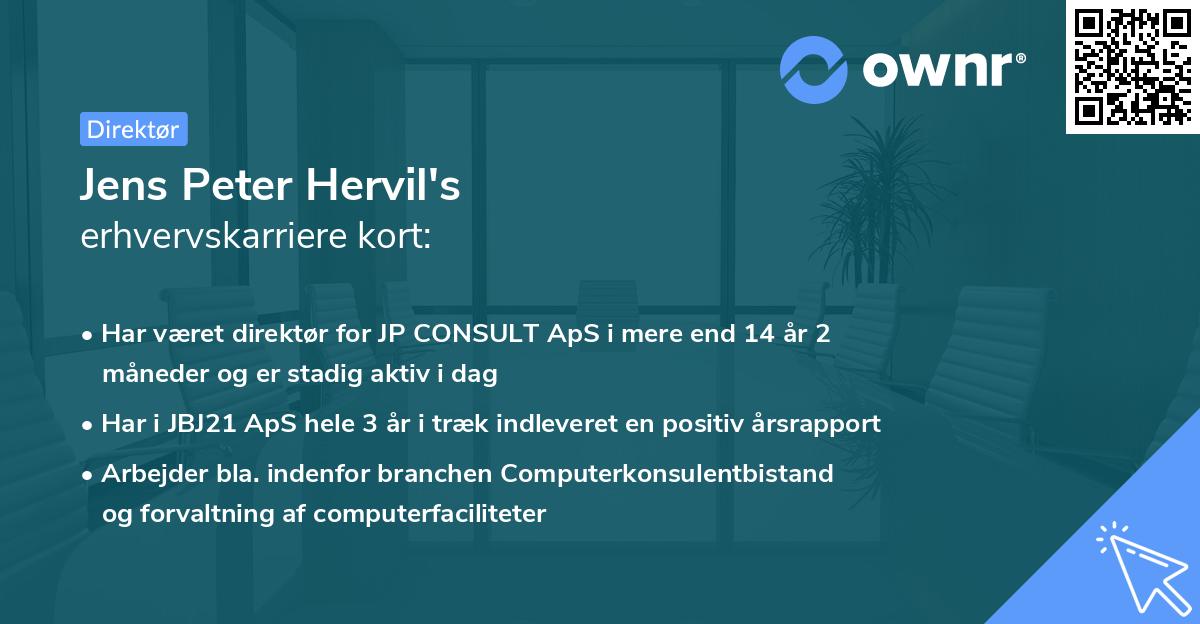 ownr®

Direktør

Jens Peter Hervil's
erhvervskarriere kort:

• Har været direktør for JP CONSULT ApS i mere end 14 år 2 måneder og er stadig aktiv i dag

• Har i JBJ21 ApS hele 3 år i træk indleveret en positiv årsrapport

• Arbejder bla. indenfor branchen Computerkonsulentbistand og forvaltning af computerfaciliteter